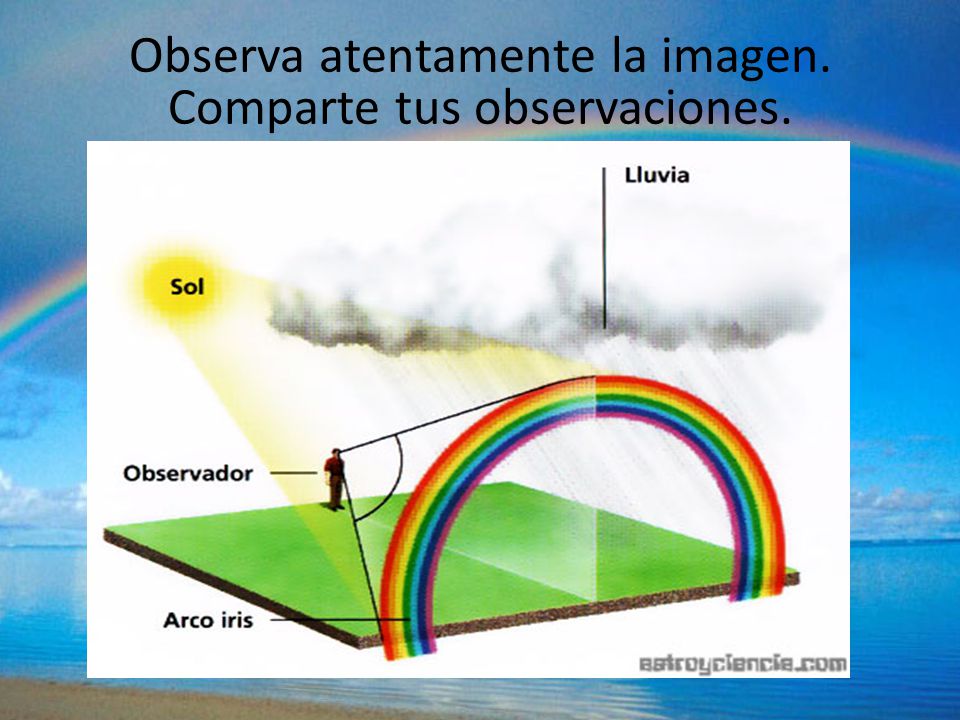 Observa atentamente la imagen. Comparte tus observaciones.

Lluvia

Sol

Observador

Arco iris

astroyciencia.com